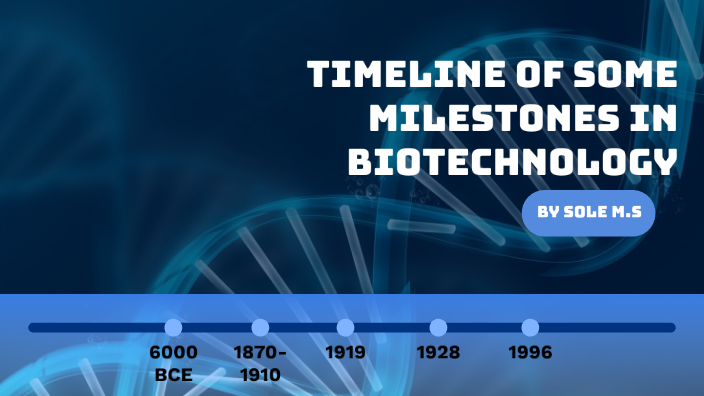 TIMELINE OF SOME MILESTONES IN BIOTECHNOLOGY

BY SOLE M.S

6000 BCE

1870-1910

1919

1928

1996